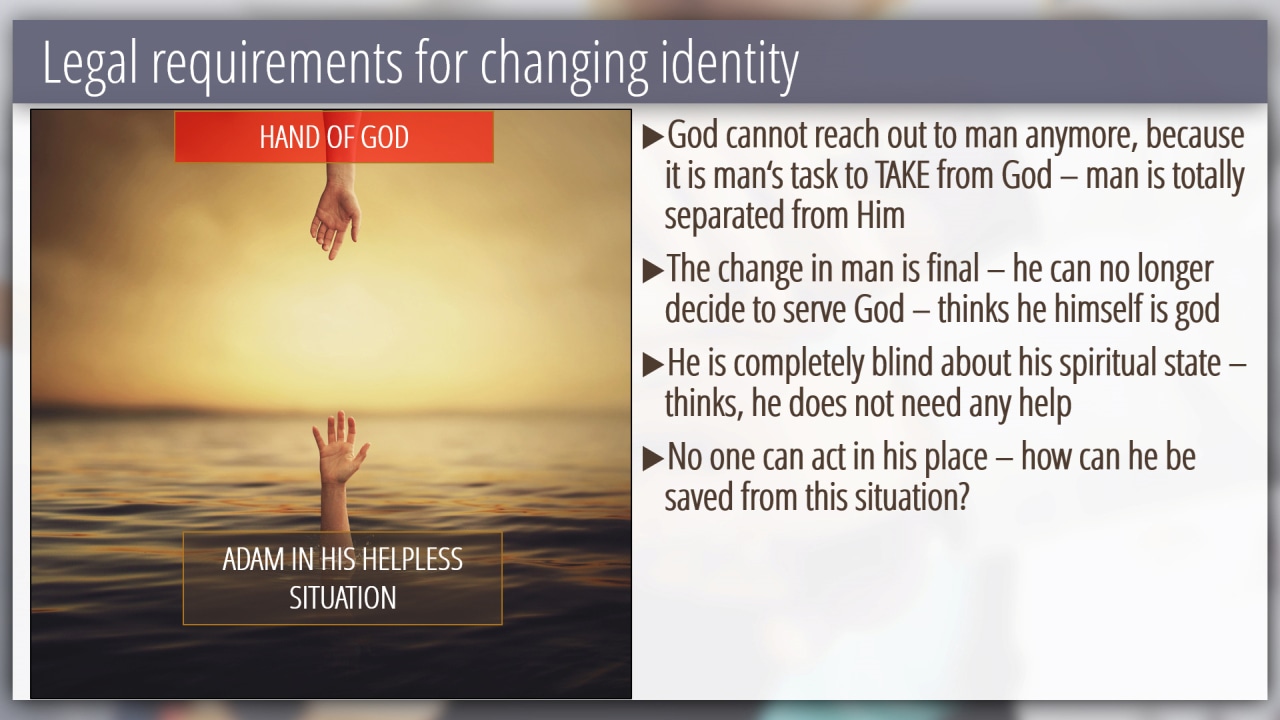 Legal requirements for changing identity

HAND OF GOD

ADAM IN HIS HELPLESS SITUATION

▶God cannot reach out to man anymore, because it is man‘s task to TAKE from God – man is totally separated from Him

▶The change in man is final – he can no longer decide to serve God – thinks he himself is god

▶He is completely blind about his spiritual state – thinks, he does not need any help

▶No one can act in his place – how can he be saved from this situation?